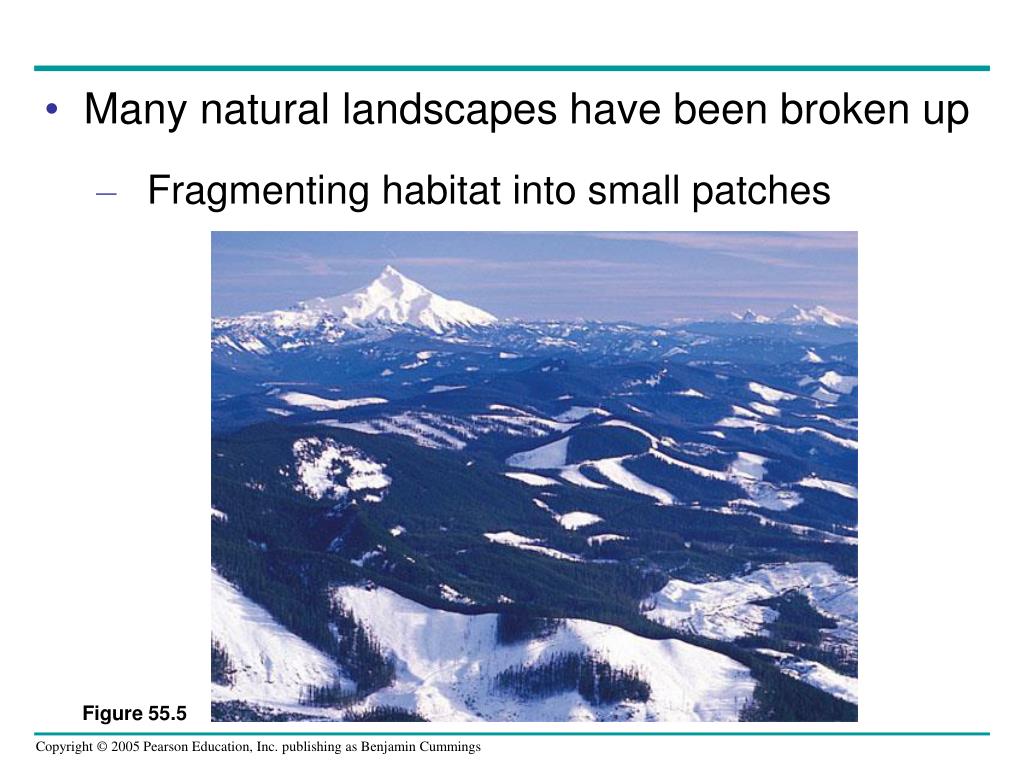 • Many natural landscapes have been broken up

– Fragmenting habitat into small patches

Figure 55.5

Copyright © 2005 Pearson Education, Inc. publishing as Benjamin Cummings